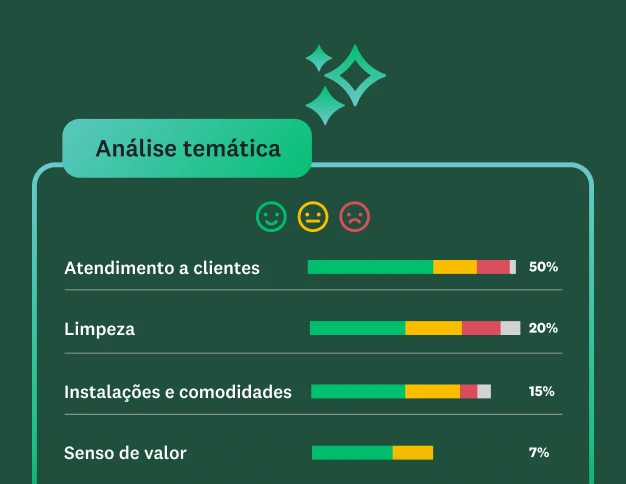 Análise temática

Atendimento a clientes 50%

Limpeza 20%

Instalações e comodidades 15%

Senso de valor 7%